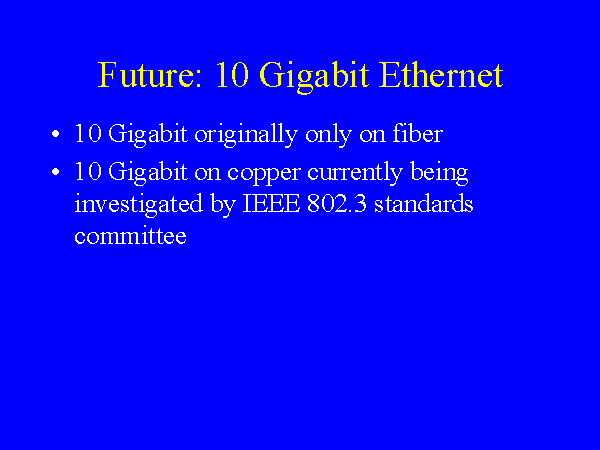 Future: 10 Gigabit Ethernet

• 10 Gigabit originally only on fiber

• 10 Gigabit on copper currently being investigated by IEEE 802.3 standards committee